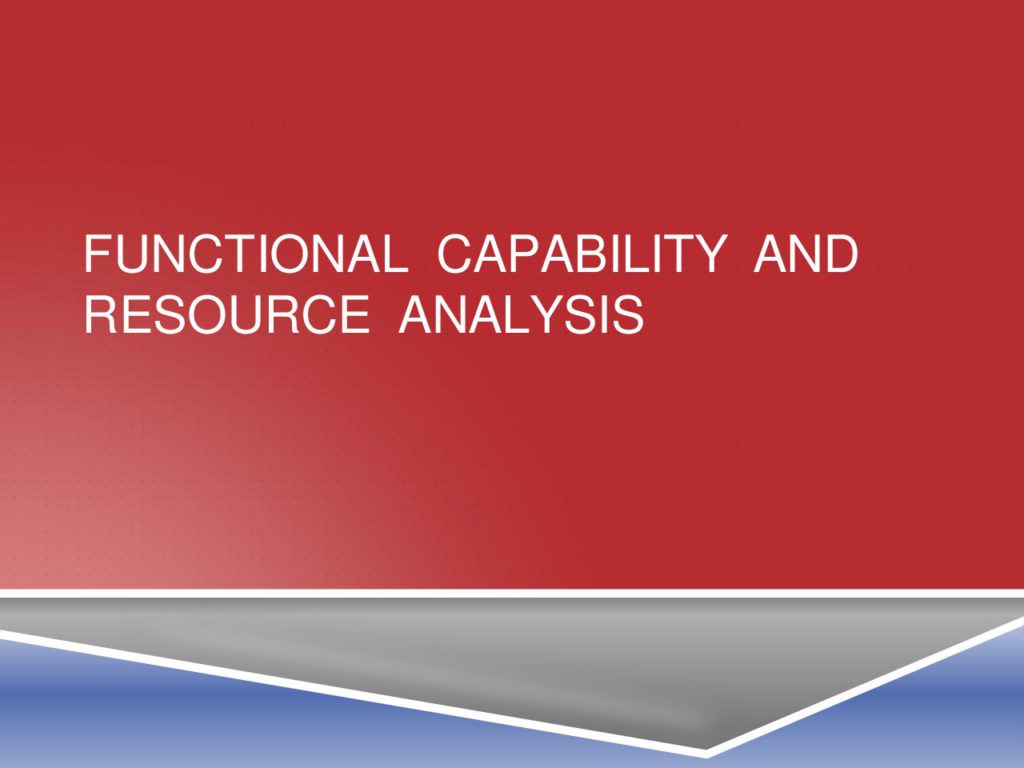 FUNCTIONAL CAPABILITY AND RESOURCE ANALYSIS